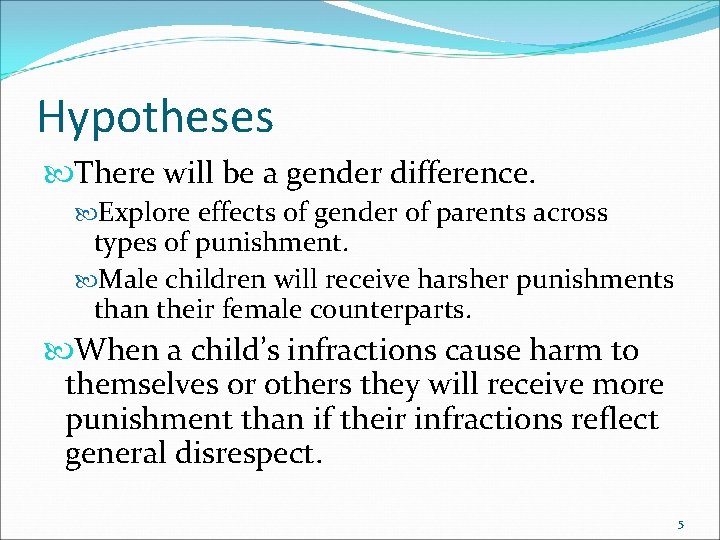 Hypotheses

There will be a gender difference.

Explore effects of gender of parents across types of punishment.

Male children will receive harsher punishments than their female counterparts.

When a child's infractions cause harm to themselves or others they will receive more punishment than if their infractions reflect general disrespect.

5